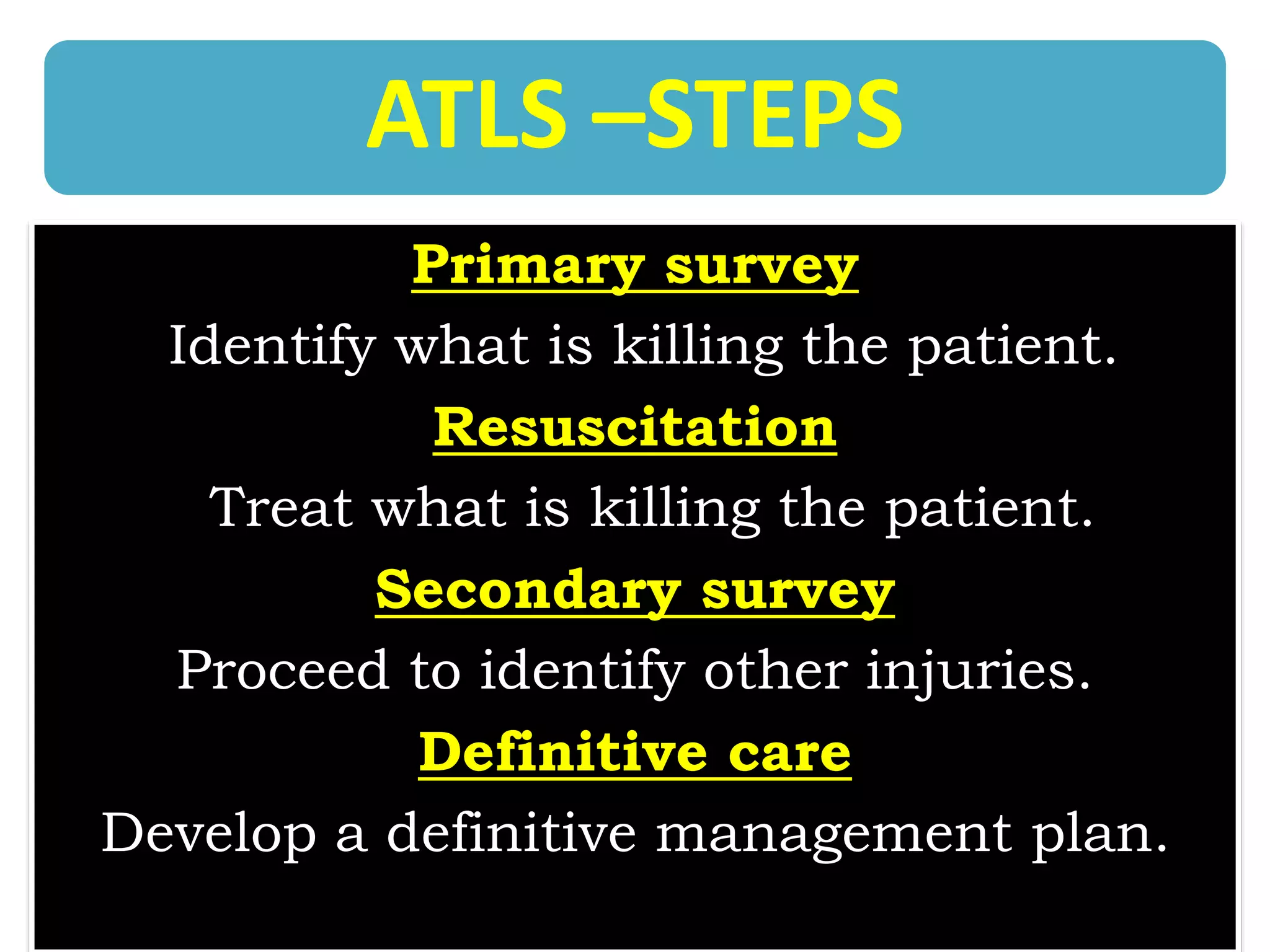 ATLS –STEPS

Primary survey

Identify what is killing the patient.

Resuscitation

Treat what is killing the patient.

Secondary survey

Proceed to identify other injuries.

Definitive care

Develop a definitive management plan.